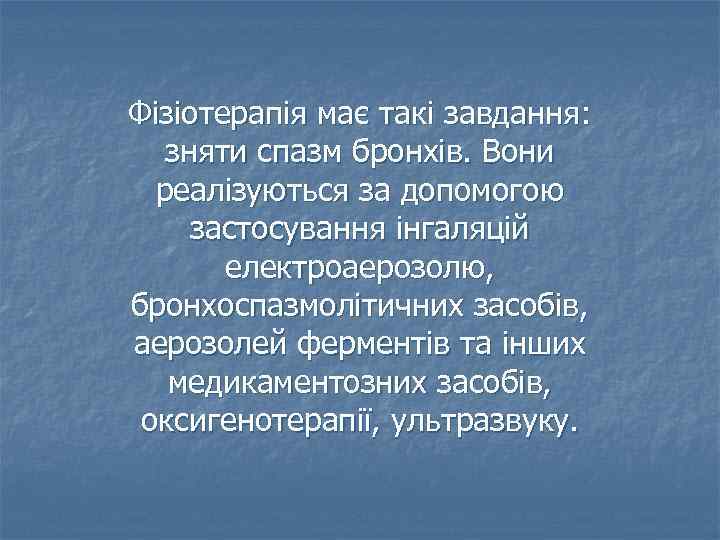 Фізіотерапія має такі завдання: зняти спазм бронхів. Вони реалізуються за допомогою застосування інгаляцій електроаерозолю, бронхоспазмолітичних засобів, аерозолей ферментів та інших медикаментозних засобів, оксигенотерапії, ультразвуку.